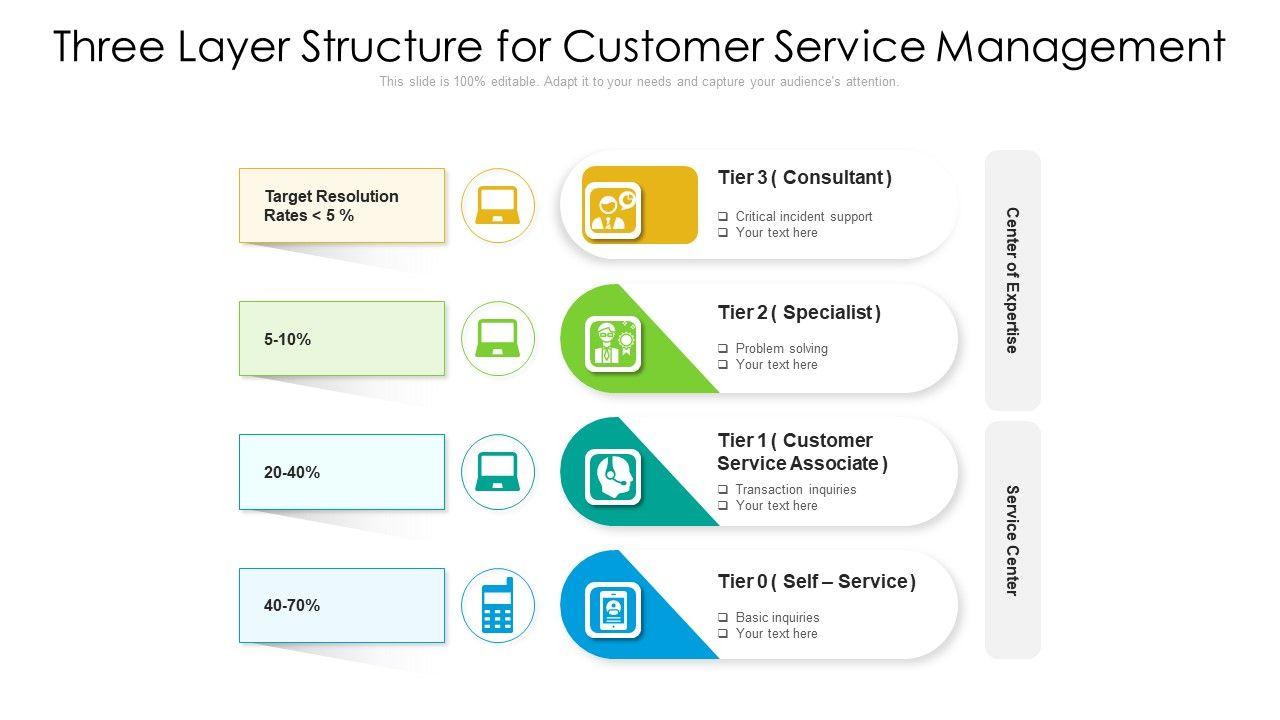 Three Layer Structure for Customer Service Management

This slide is 100% editable. Adapt it to your needs and capture your audience's attention.

Target Resolution Rates < 5 %

Tier 3 ( Consultant )
❑ Critical incident support
❑ Your text here

5-10%

Tier 2 ( Specialist )
❑ Problem solving
❑ Your text here

20-40%

Tier 1 ( Customer Service Associate )
❑ Transaction inquiries
❑ Your text here

40-70%

Tier 0 ( Self – Service )
❑ Basic inquiries
❑ Your text here

Center of Expertise

Service Center